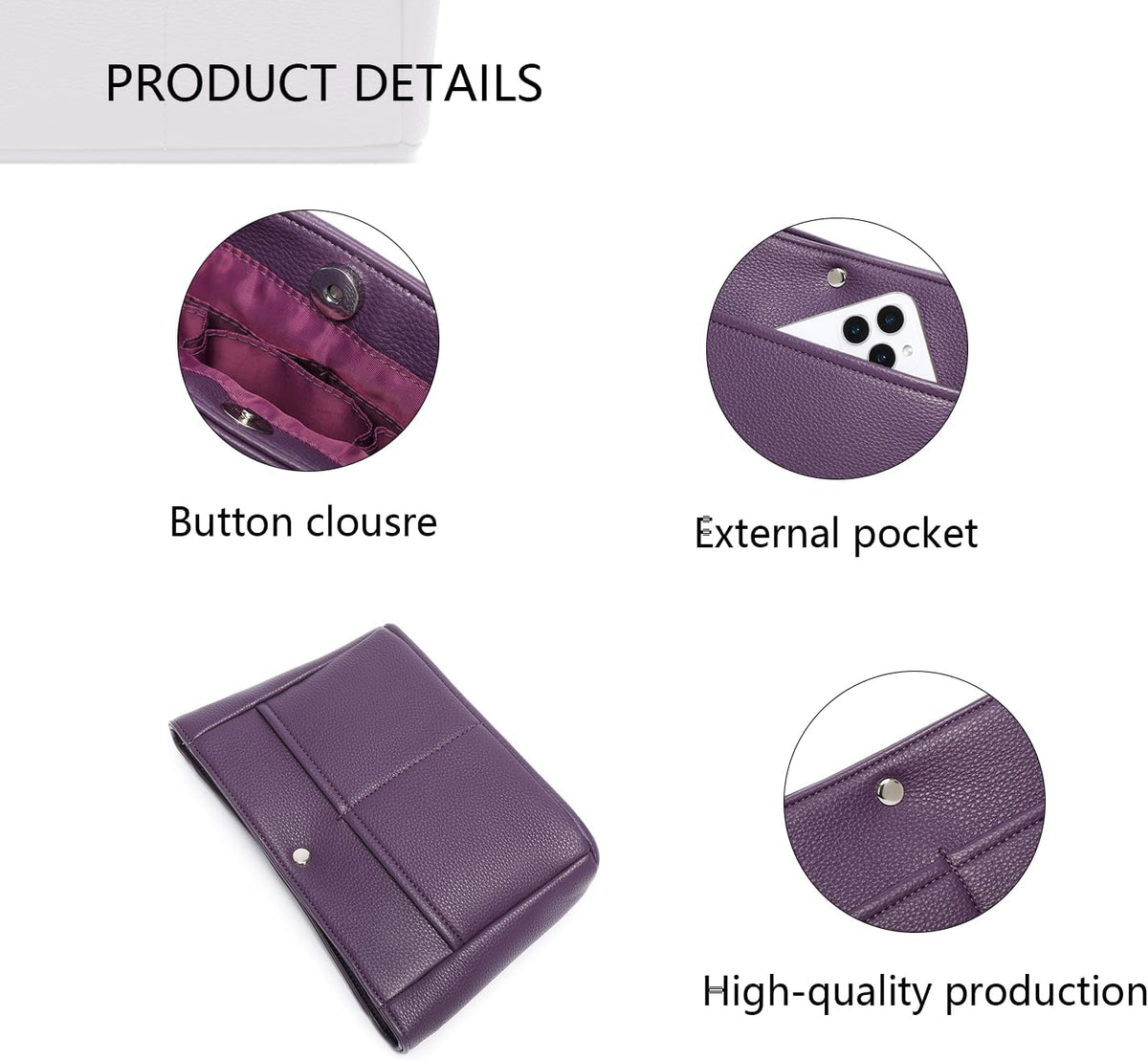 PRODUCT DETAILS

Button clousre

External pocket

High-quality production